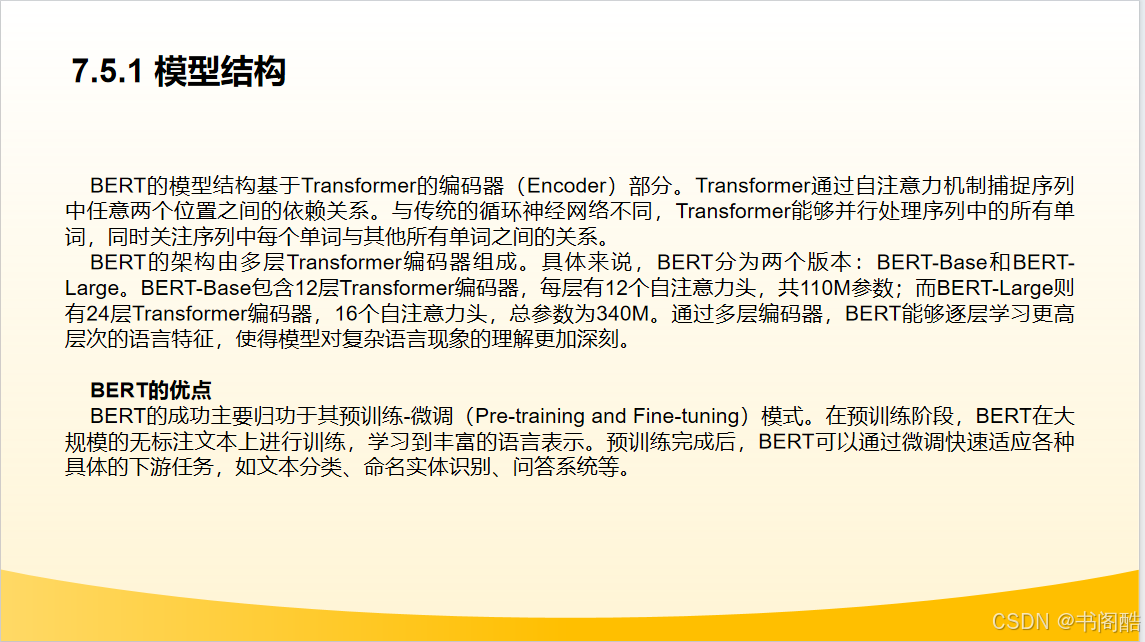 7.5.1 模型结构

BERT的模型结构基于Transformer的编码器（Encoder）部分。Transformer通过自注意力机制捕捉序列中任意两个位置之间的依赖关系。与传统的循环神经网络不同，Transformer能够并行处理序列中的所有单词，同时关注序列中每个单词与其他所有单词之间的关系。

BERT的架构由多层Transformer编码器组成。具体来说，BERT分为两个版本：BERT-Base和BERT-Large。BERT-Base包含12层Transformer编码器，每层有12个自注意力头，共110M参数；而BERT-Large则有24层Transformer编码器，16个自注意力头，总参数为340M。通过多层编码器，BERT能够逐层学习更高层次的语言特征，使得模型对复杂语言现象的理解更加深刻。

BERT的优点

BERT的成功主要归功于其预训练-微调（Pre-training and Fine-tuning）模式。在预训练阶段，BERT在大规模的无标注文本上进行训练，学习到丰富的语言表示。预训练完成后，BERT可以通过微调快速适应各种具体的下游任务，如文本分类、命名实体识别、问答系统等。

CSDN @书阁酷